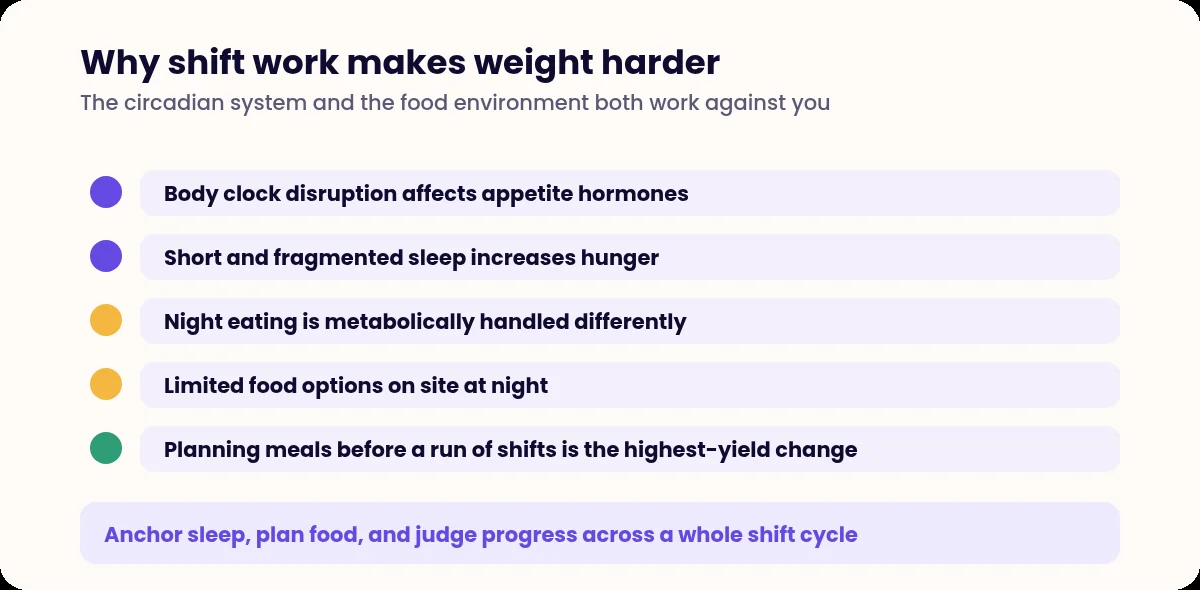 Why shift work makes weight harder

The circadian system and the food environment both work against you

Body clock disruption affects appetite hormones

Short and fragmented sleep increases hunger

Night eating is metabolically handled differently

Limited food options on site at night

Planning meals before a run of shifts is the highest-yield change

Anchor sleep, plan food, and judge progress across a whole shift cycle